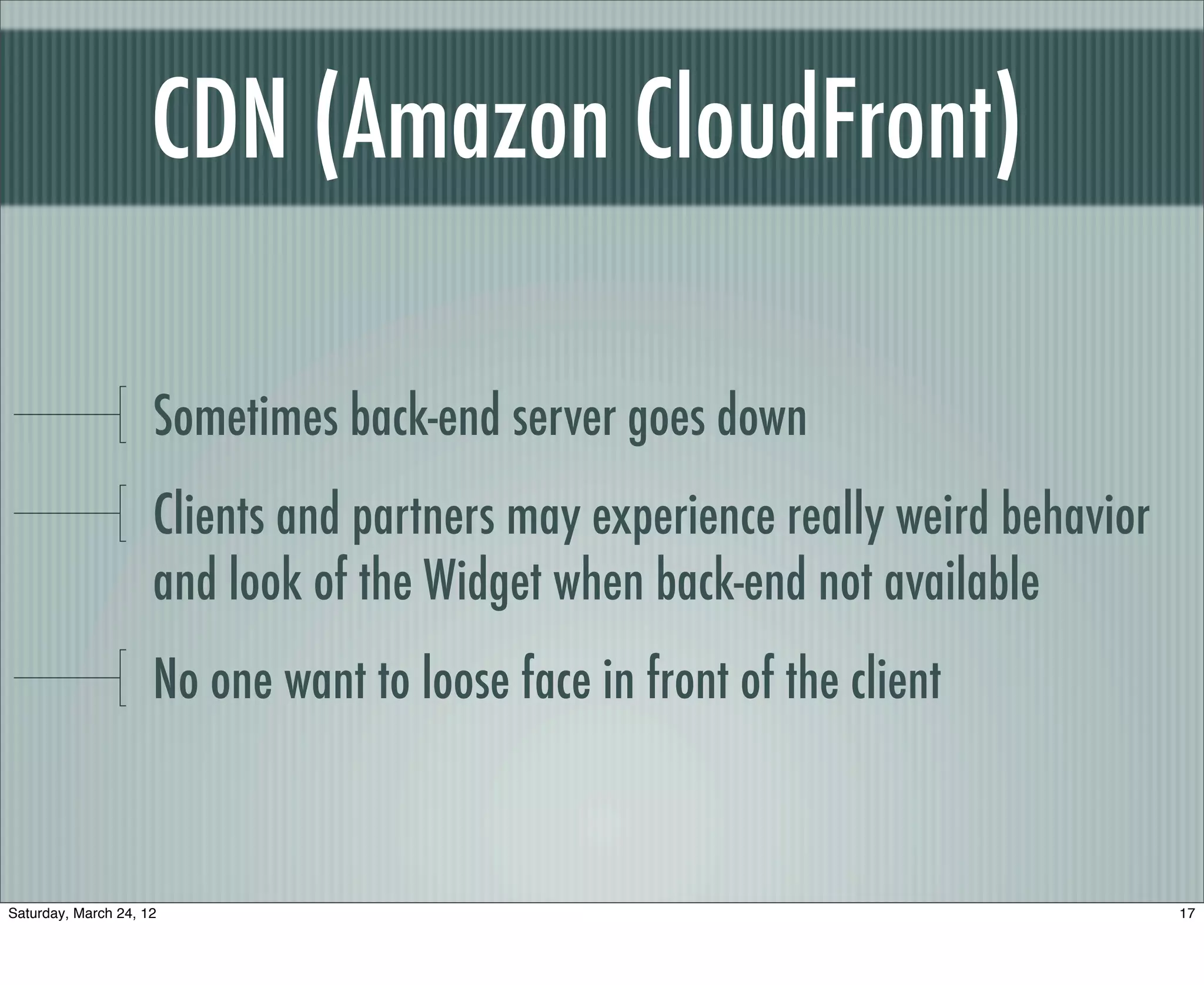 CDN (Amazon CloudFront)

Sometimes back-end server goes down

Clients and partners may experience really weird behavior and look of the Widget when back-end not available

No one want to loose face in front of the client

Saturday, March 24, 12

17